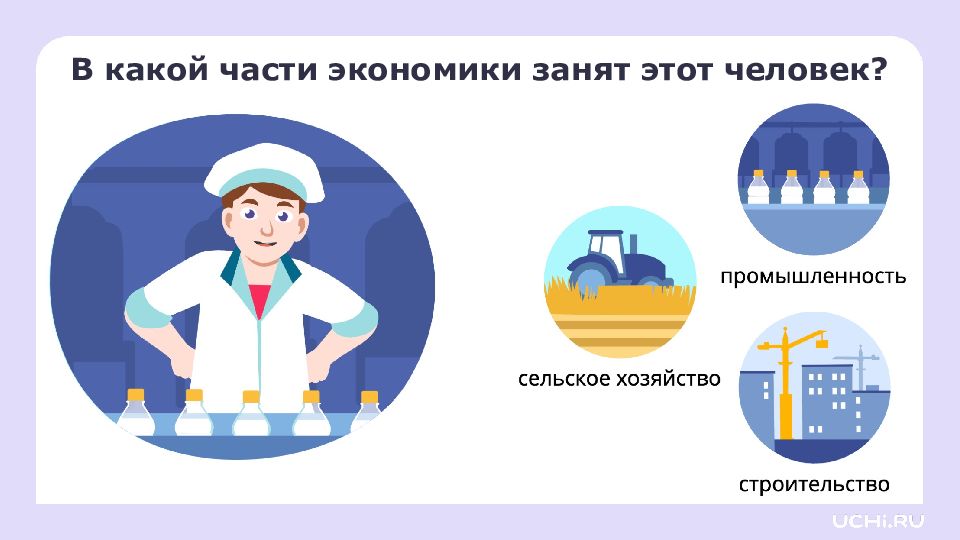 В какой части экономики занят этот человек?

промышленность

сельское хозяйство

строительство

UCHi.RU